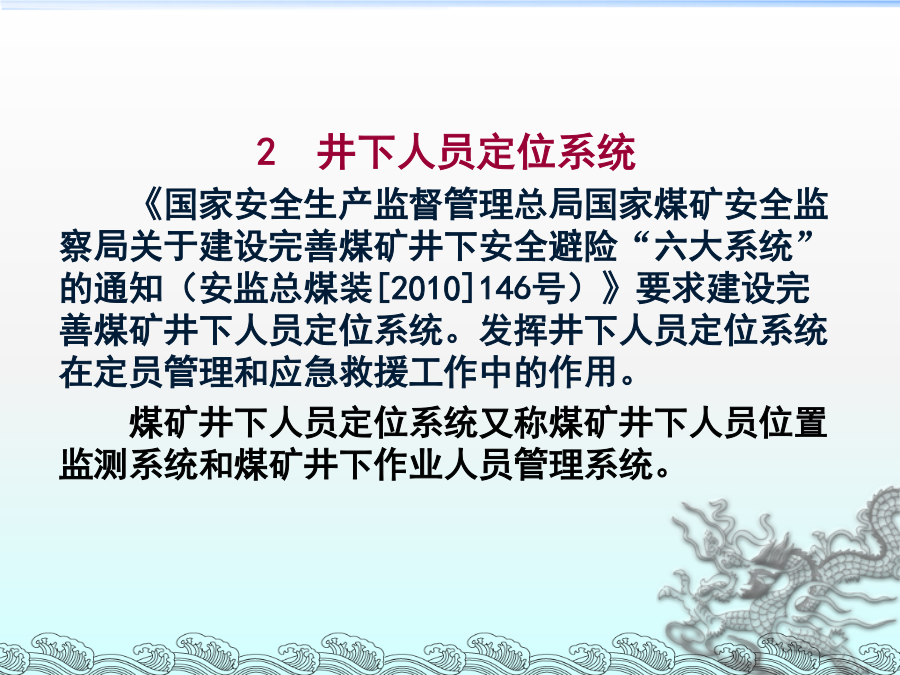 2　井下人员定位系统

《国家安全生产监督管理总局国家煤矿安全监察局关于建设完善煤矿井下安全避险“六大系统”的通知（安监总煤装[2010]146号）》要求建设完善煤矿井下人员定位系统。发挥井下人员定位系统在定员管理和应急救援工作中的作用。

煤矿井下人员定位系统又称煤矿井下人员位置监测系统和煤矿井下作业人员管理系统。